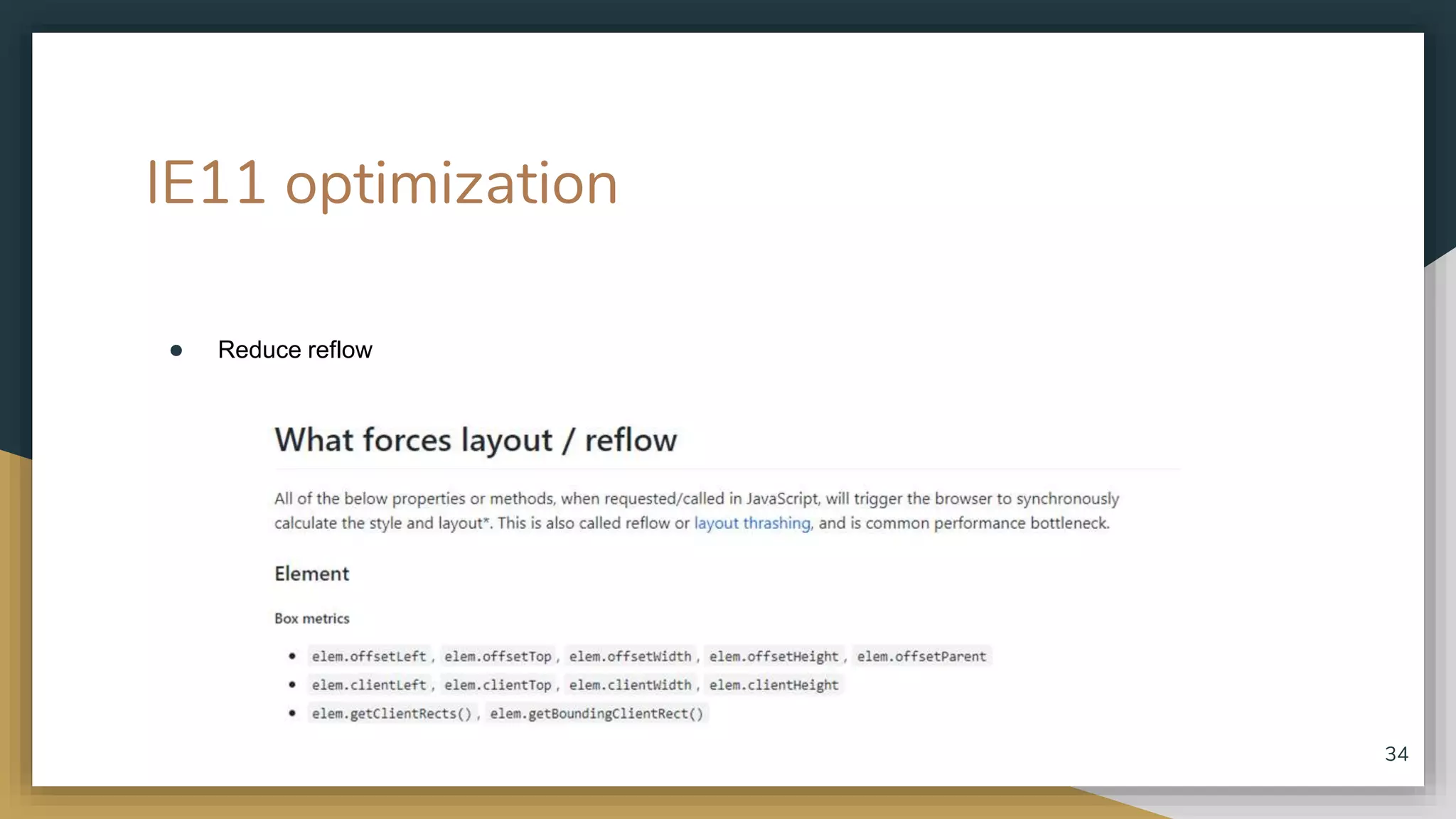 IE11 optimization

● Reduce reflow

What forces layout / reflow

All of the below properties or methods, when requested/called in JavaScript, will trigger the browser to synchronously calculate the style and layout*. This is also called reflow or layout thrashing, and is common performance bottleneck.

Element

Box metrics

• elem.offsetLeft , elem.offsetTop , elem.offsetWidth , elem.offsetHeight , elem.offsetParent
• elem.clientLeft , elem.clientTop , elem.clientWidth , elem.clientHeight
• elem.getClientRects() , elem.getBoundingClientRect()

34